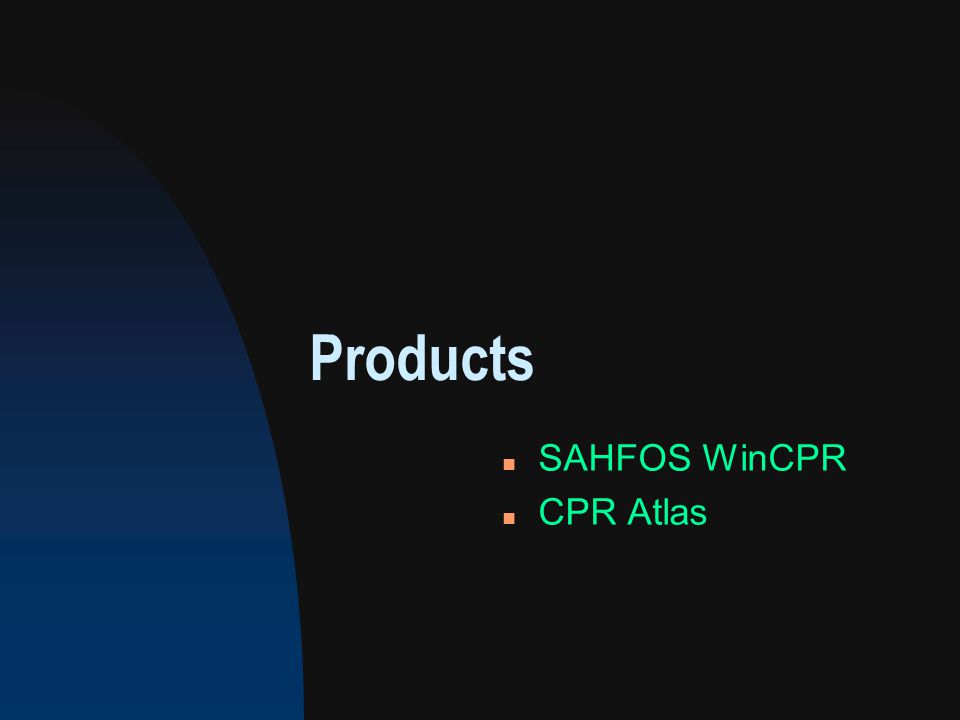 Products

- SAHFOS WinCPR
- CPR Atlas